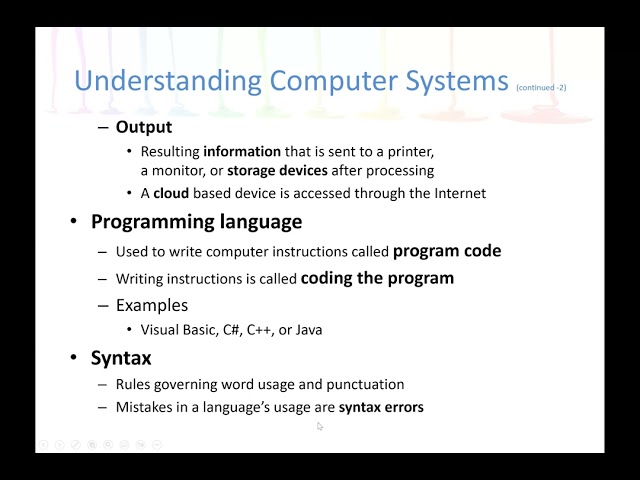 Understanding Computer Systems (continued -2)

– Output
• Resulting information that is sent to a printer, a monitor, or storage devices after processing
• A cloud based device is accessed through the Internet

• Programming language
– Used to write computer instructions called program code
– Writing instructions is called coding the program
– Examples
• Visual Basic, C#, C++, or Java

• Syntax
– Rules governing word usage and punctuation
– Mistakes in a language's usage are syntax errors